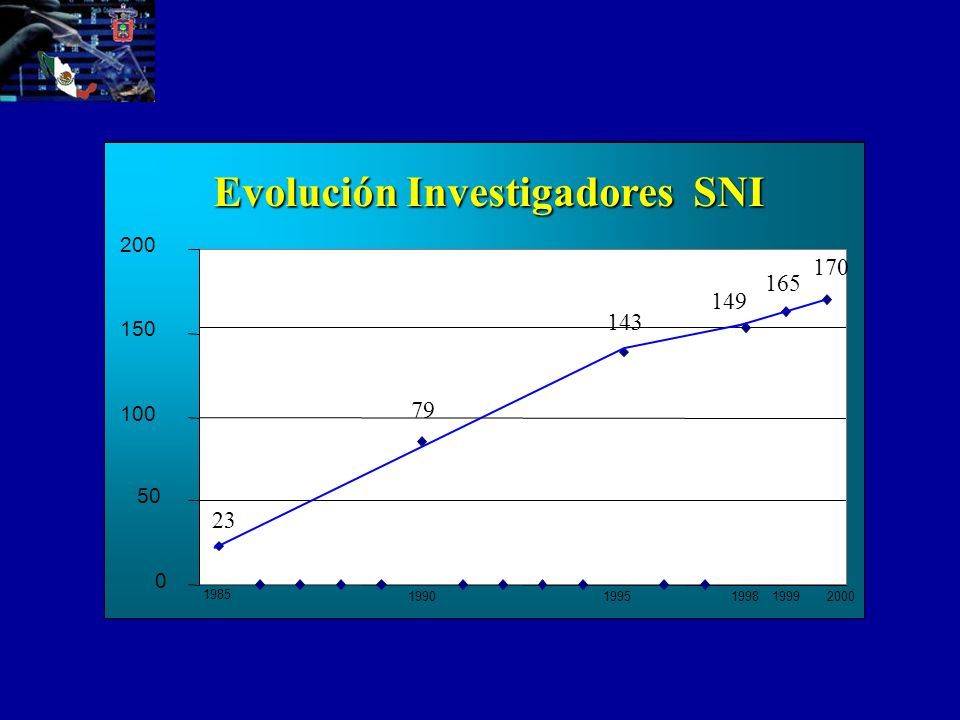 Evolución Investigadores SNI

200
150
100
50
0

23
79
143
149
165
170

1985
1990
1995
1998
1999
2000